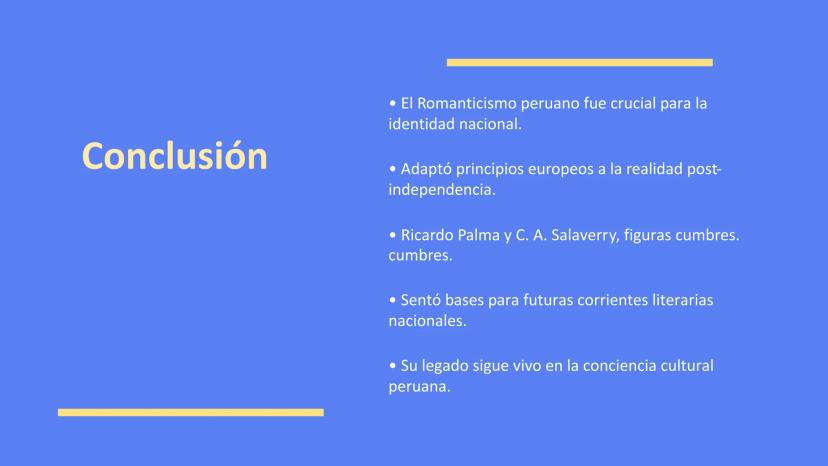 Conclusión

• El Romanticismo peruano fue crucial para la identidad nacional.

• Adaptó principios europeos a la realidad post-independencia.

• Ricardo Palma y C. A. Salaverry, figuras cumbres. cumbres.

• Sentó bases para futuras corrientes literarias nacionales.

• Su legado sigue vivo en la conciencia cultural peruana.